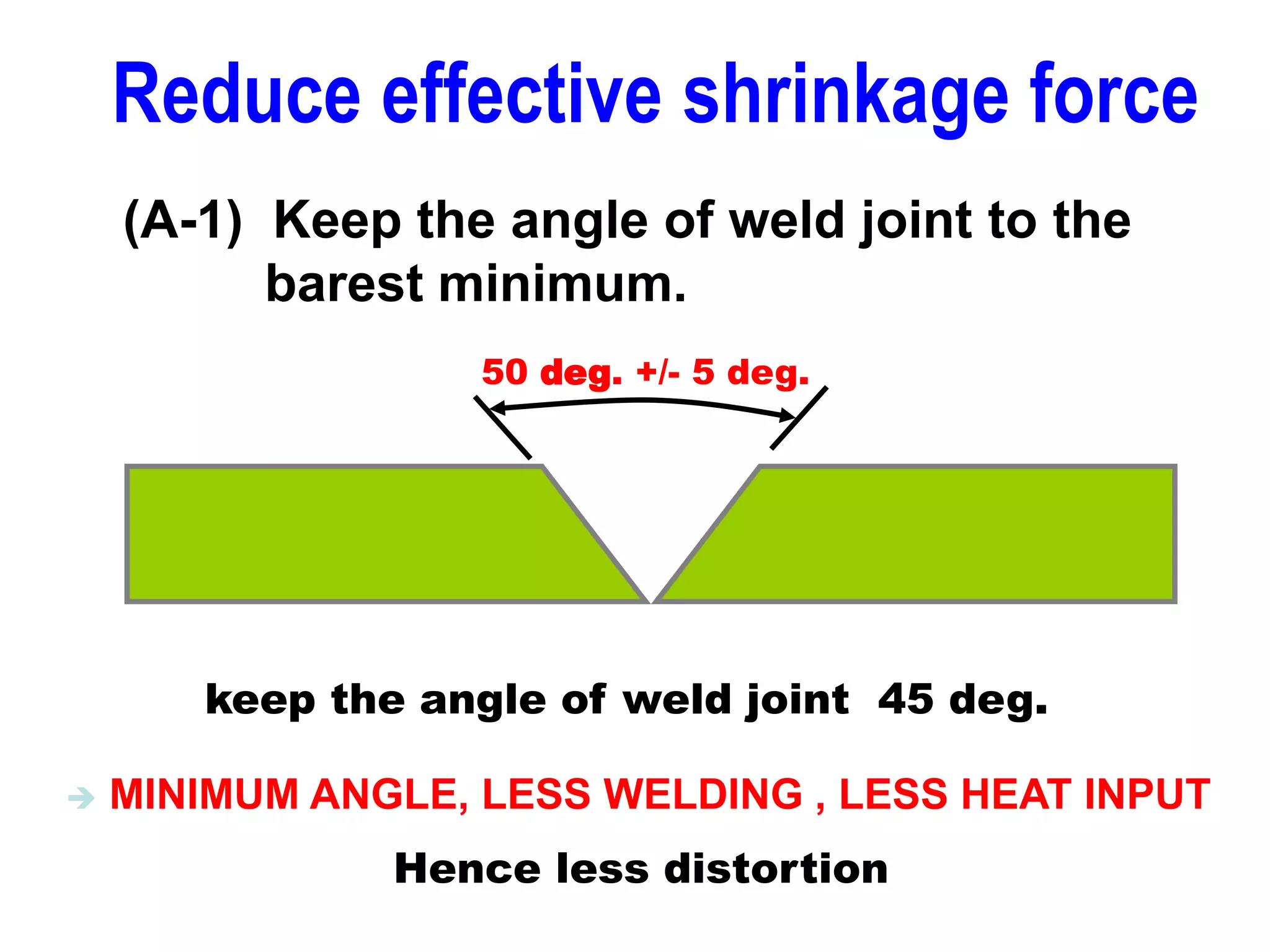 Reduce effective shrinkage force

(A-1) Keep the angle of weld joint to the barest minimum.

50 deg. +/- 5 deg.

keep the angle of weld joint 45 deg.

➔ MINIMUM ANGLE, LESS WELDING , LESS HEAT INPUT

Hence less distortion